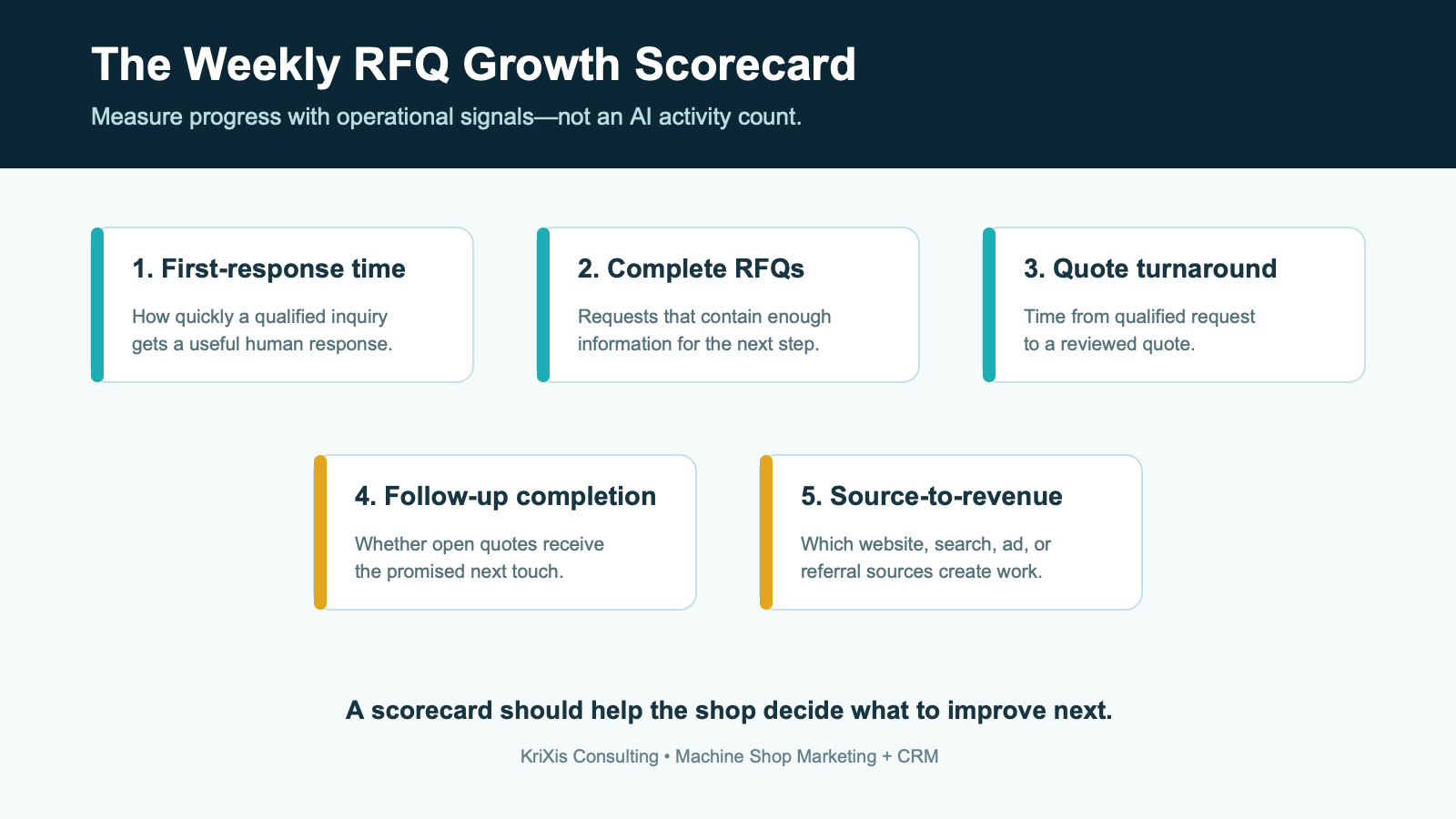 The Weekly RFQ Growth Scorecard

Measure progress with operational signals—not an AI activity count.

1. First-response time

How quickly a qualified inquiry gets a useful human response.

2. Complete RFQs

Requests that contain enough information for the next step.

3. Quote turnaround

Time from qualified request to a reviewed quote.

4. Follow-up completion

Whether open quotes receive the promised next touch.

5. Source-to-revenue

Which website, search, ad, or referral sources create work.

A scorecard should help the shop decide what to improve next.

KriXis Consulting • Machine Shop Marketing + CRM